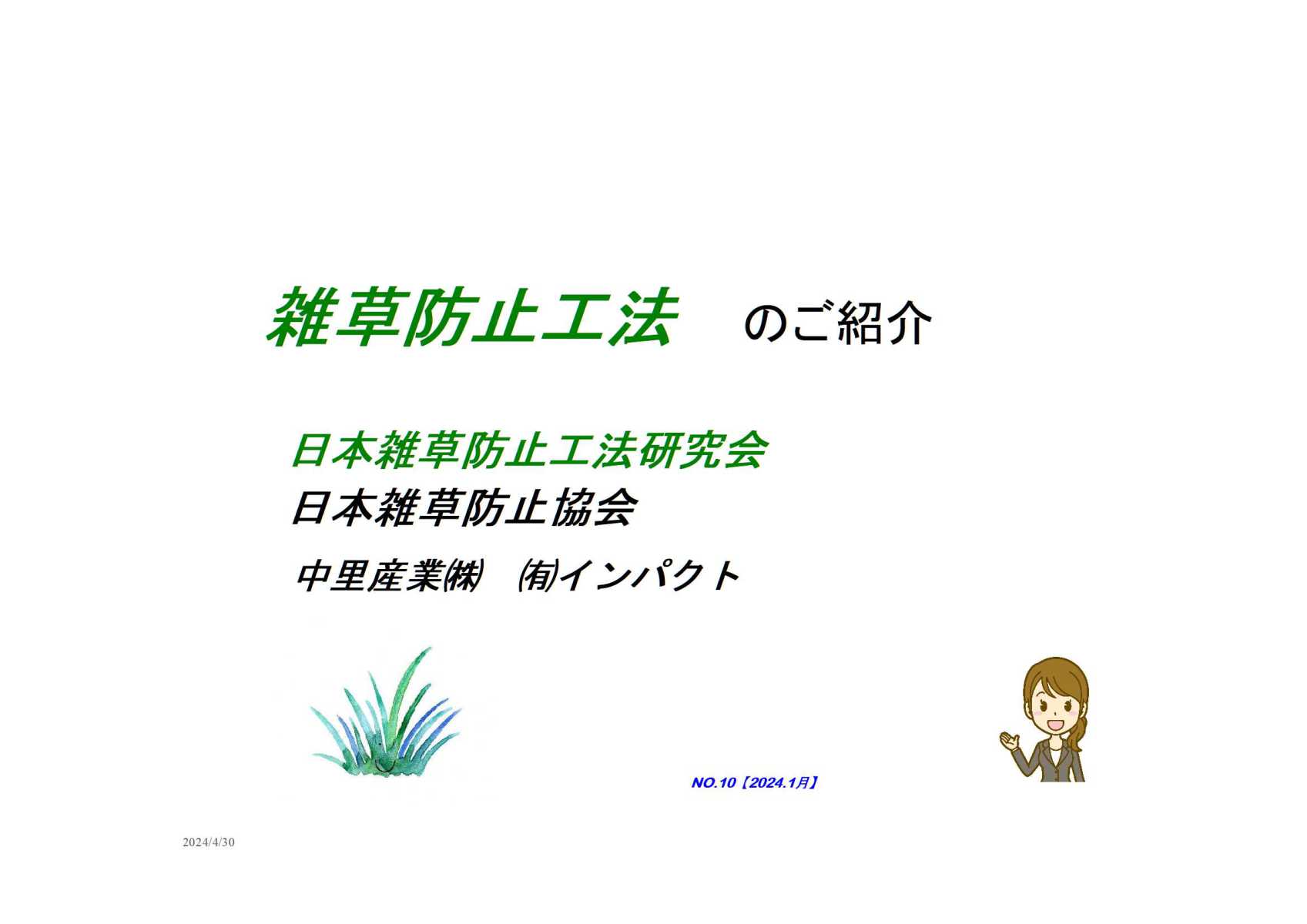 雑草防止工法　のご紹介

日本雑草防止工法研究会
日本雑草防止協会
中里産業㈱　㈲インパクト

NO.10【2024.1月】

2024/4/30